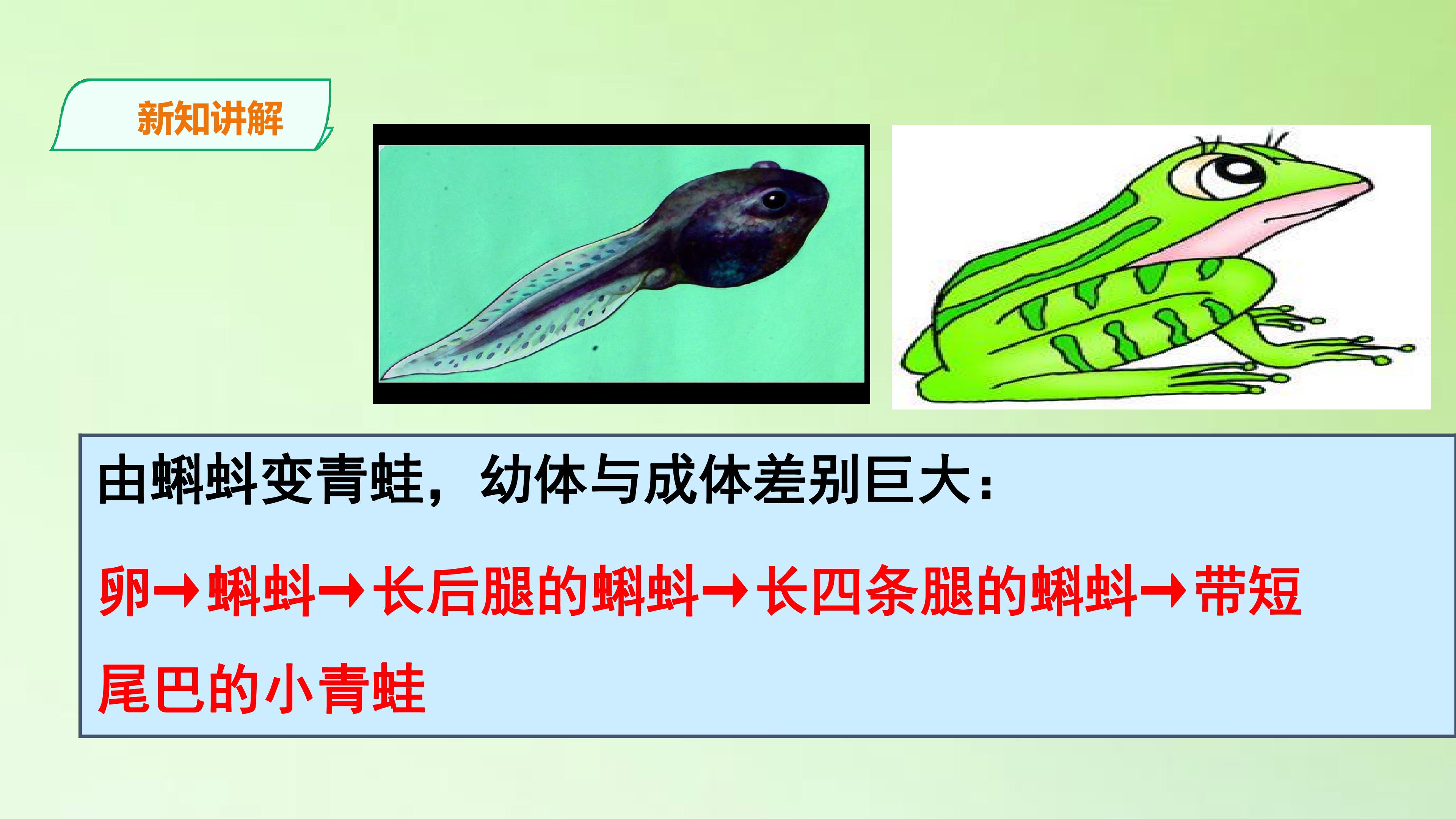 新知讲解

由蝌蚪变青蛙，幼体与成体差别巨大：

卵→蝌蚪→长后腿的蝌蚪→长四条腿的蝌蚪→带短尾巴的小青蛙